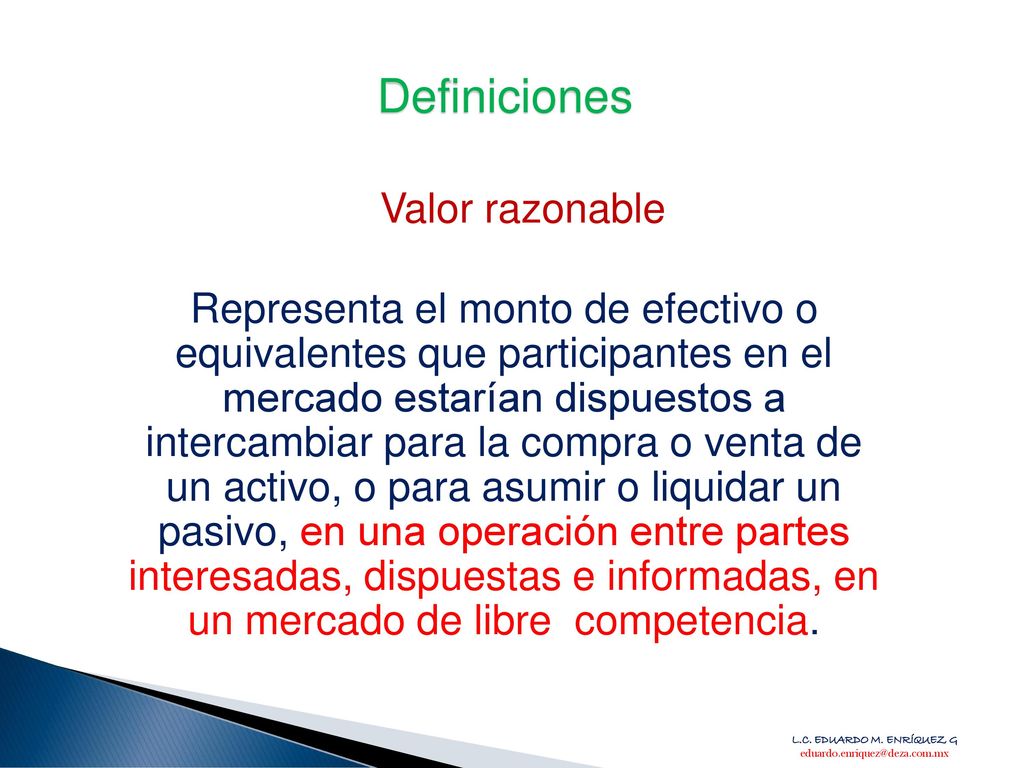 Definiciones

Valor razonable

Representa el monto de efectivo o equivalentes que participantes en el mercado estarían dispuestos a intercambiar para la compra o venta de un activo, o para asumir o liquidar un pasivo, en una operación entre partes interesadas, dispuestas e informadas, en un mercado de libre competencia.

L.C. EDUARDO M. ENRÍQUEZ G
eduardo.enriquez@deza.com.mx